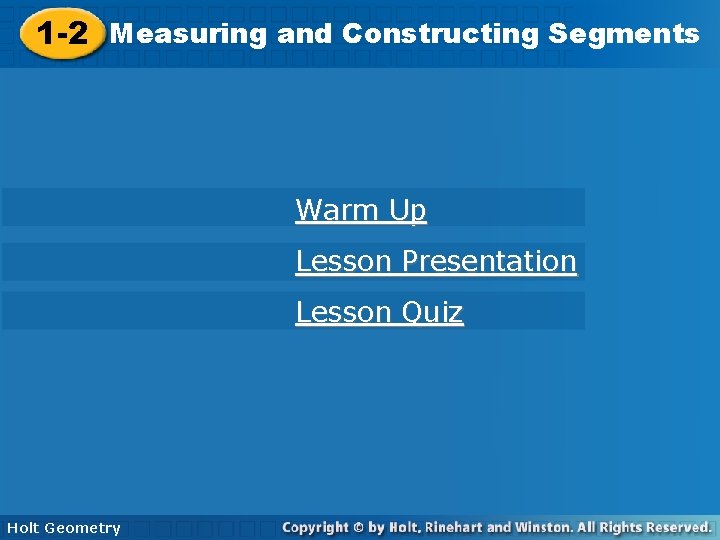 1-2 Measuring and Constructing Segments

Warm Up

Lesson Presentation

Lesson Quiz

Holt Geometry

Copyright © by Holt, Rinehart and Winston. All Rights Reserved.